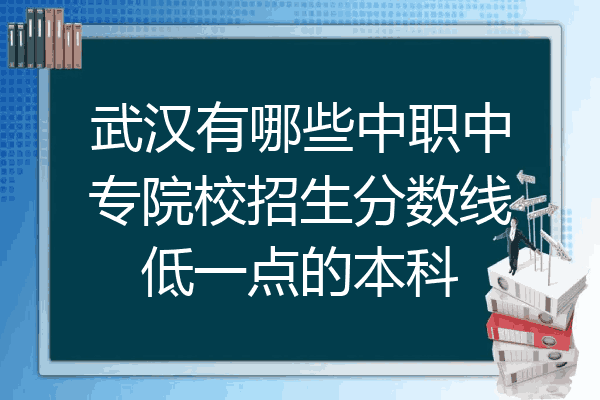 武汉有哪些中职中专院校招生分数线低一点的本科